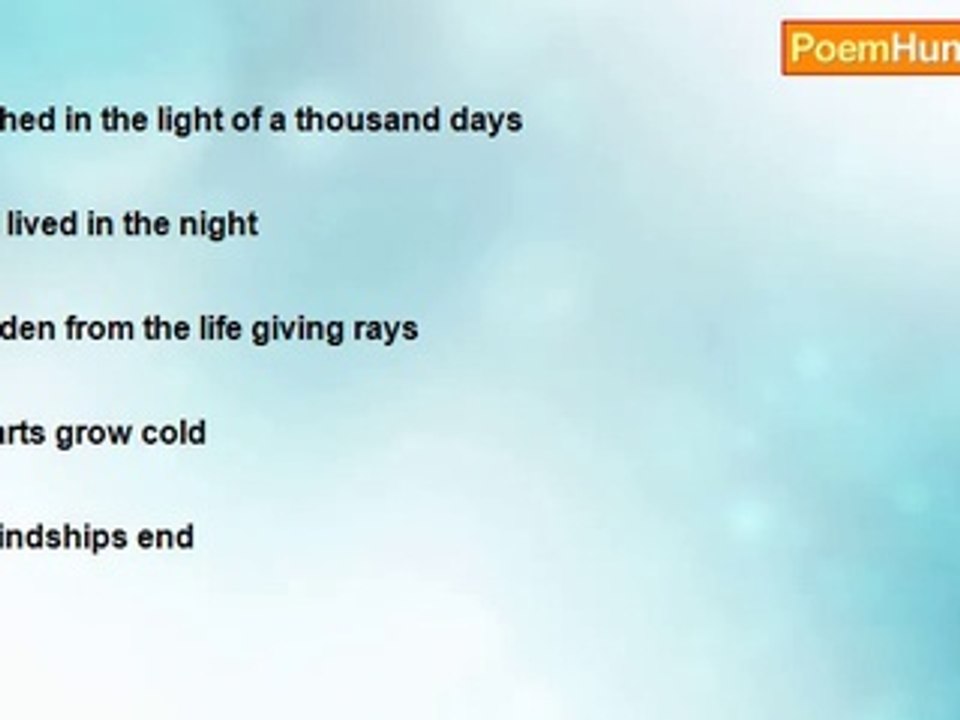 PoemHun

hed in the light of a thousand days

lived in the night

den from the life giving rays

arts grow cold

indships end